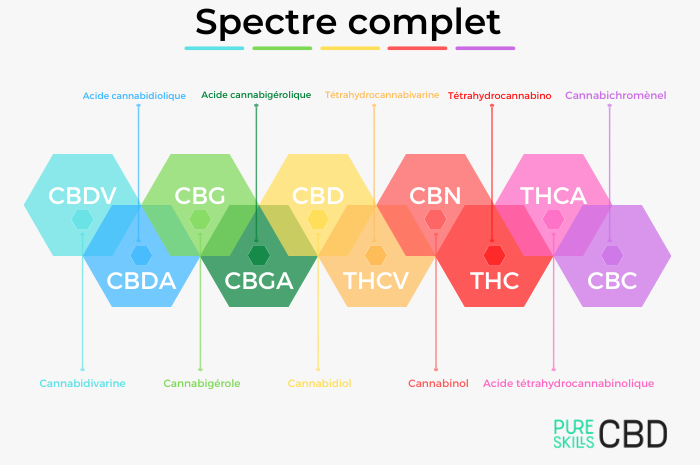 Spectre complet

Acide cannabidiolique
Acide cannabigérolique
Tétrahydrocannabivarine
Tétrahydrocannabino
Cannabichromènel

CBDV
CBG
CBD
CBN
THCA
CBDA
CBGA
THCV
THC
CBC

Cannabidivarine
Cannabigérole
Cannabidiol
Cannabinol
Acide tétrahydrocannabinolique

PURE SKILLS CBD